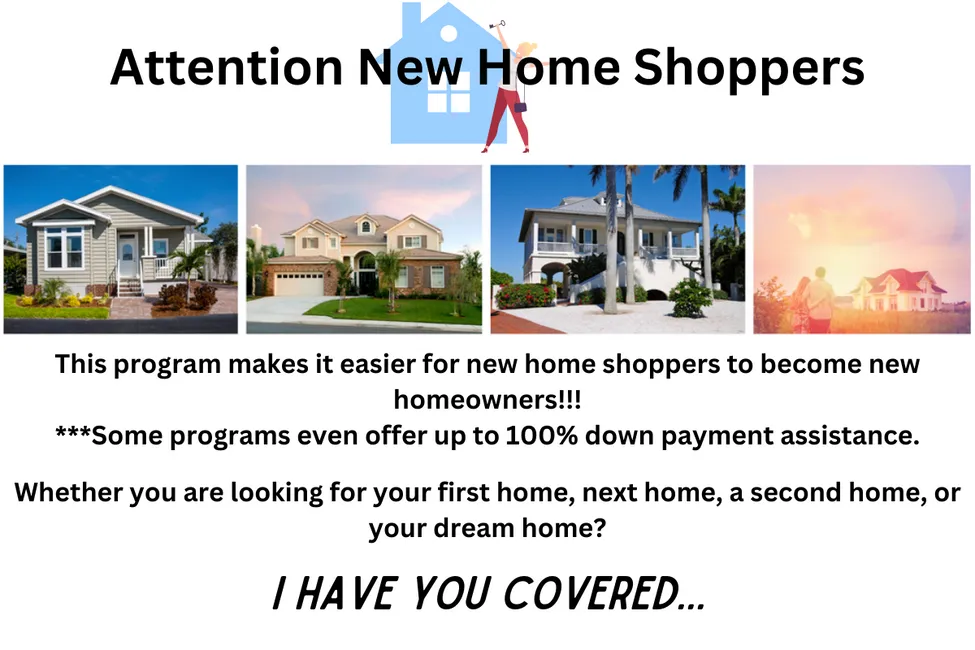 Attention New Home Shoppers

This program makes it easier for new home shoppers to become new homeowners!!!
***Some programs even offer up to 100% down payment assistance.

Whether you are looking for your first home, next home, a second home, or your dream home?

I HAVE YOU COVERED...